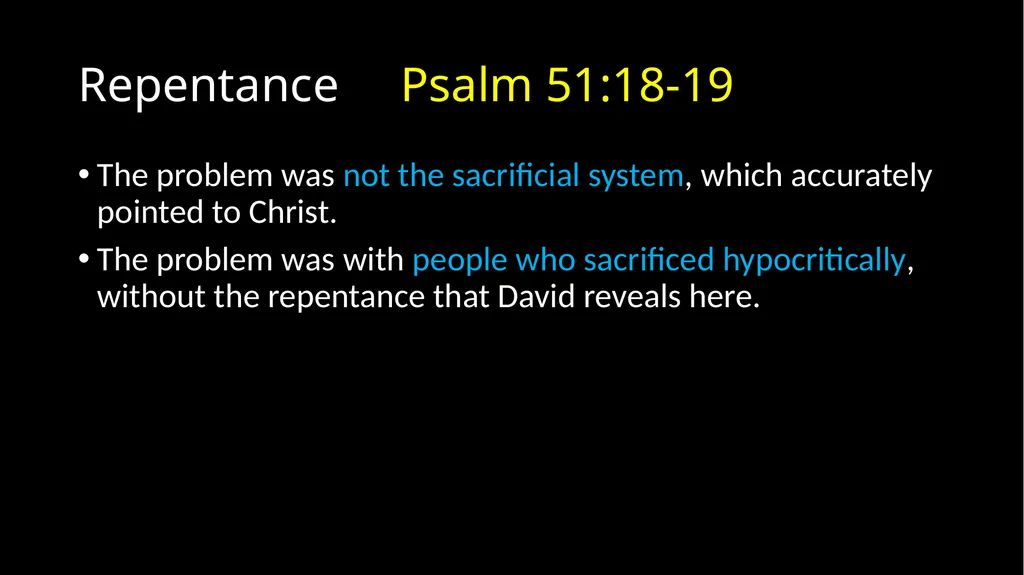 Repentance Psalm 51:18-19

• The problem was not the sacrificial system, which accurately pointed to Christ.

• The problem was with people who sacrificed hypocritically, without the repentance that David reveals here.